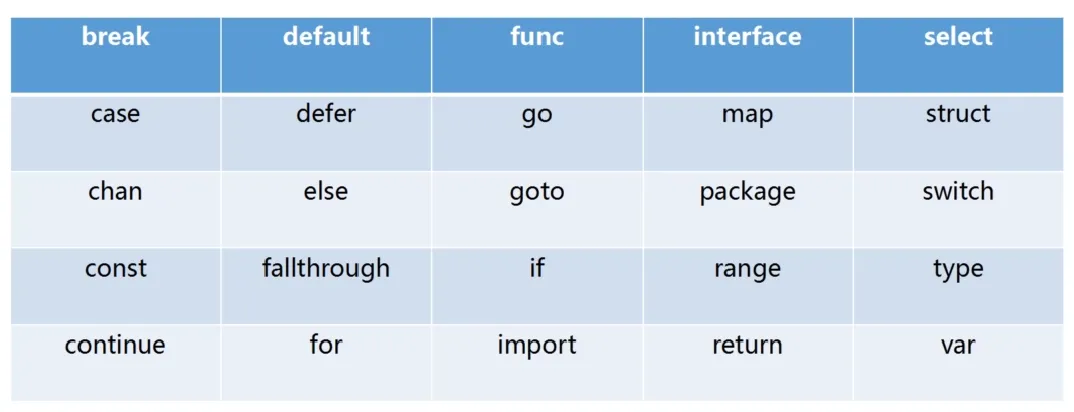 | break | default | func | interface | select |
|---|---|---|---|---|
| case | defer | go | map | struct |
| chan | else | goto | package | switch |
| const | fallthrough | if | range | type |
| continue | for | import | return | var |